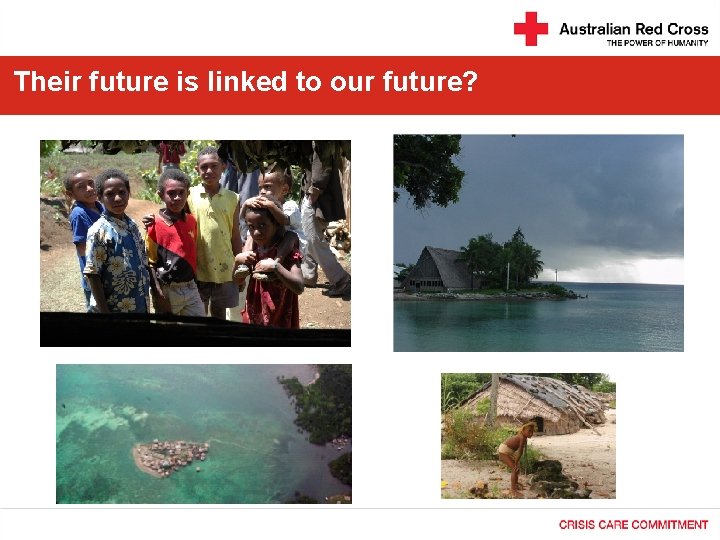 Australian Red Cross
THE POWER OF HUMANITY

Their future is linked to our future?

CRISIS CARE COMMITMENT